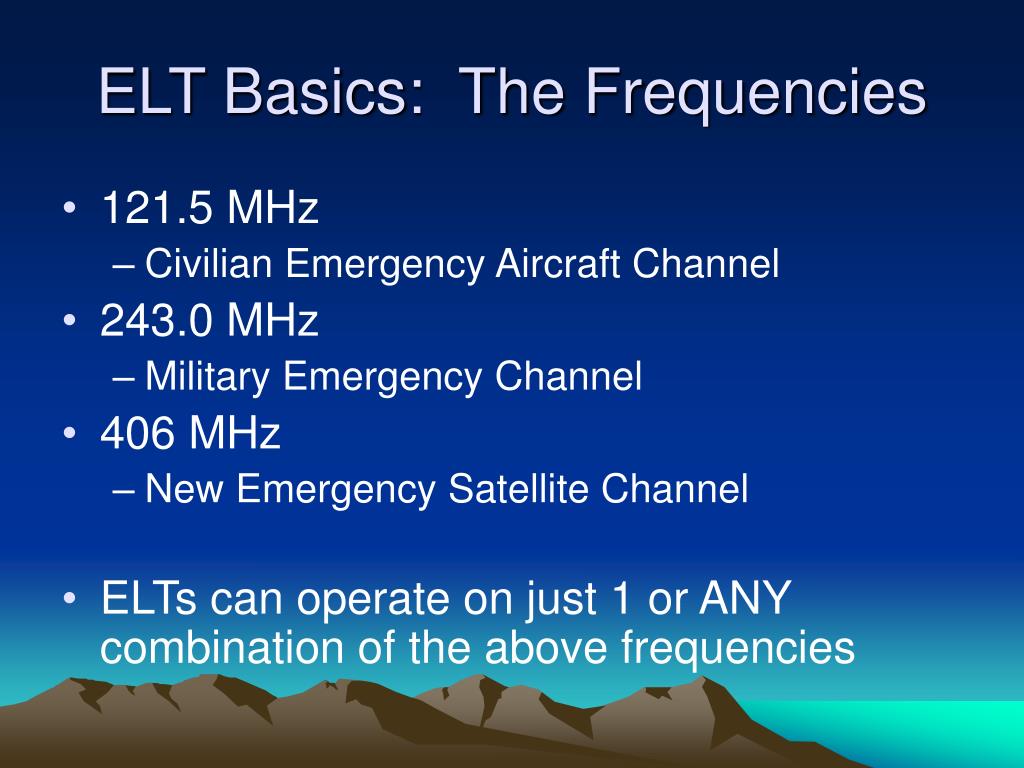 ELT Basics:  The Frequencies

• 121.5 MHz
– Civilian Emergency Aircraft Channel
• 243.0 MHz
– Military Emergency Channel
• 406 MHz
– New Emergency Satellite Channel

• ELTs can operate on just 1 or ANY combination of the above frequencies